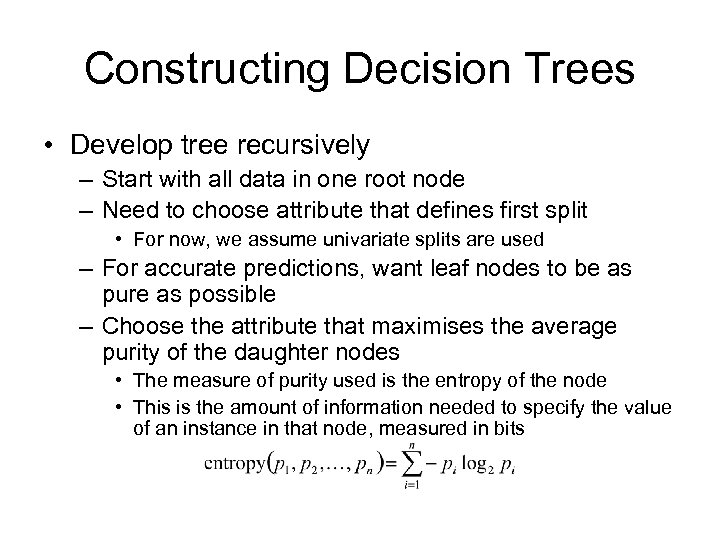 Constructing Decision Trees

• Develop tree recursively

– Start with all data in one root node

– Need to choose attribute that defines first split

• For now, we assume univariate splits are used

– For accurate predictions, want leaf nodes to be as pure as possible

– Choose the attribute that maximises the average purity of the daughter nodes

• The measure of purity used is the entropy of the node

• This is the amount of information needed to specify the value of an instance in that node, measured in bits

$\text{entropy}(p_1, p_2, \ldots, p_n) = \sum_{i=1}^{n} - p_i \log_2 p_i$